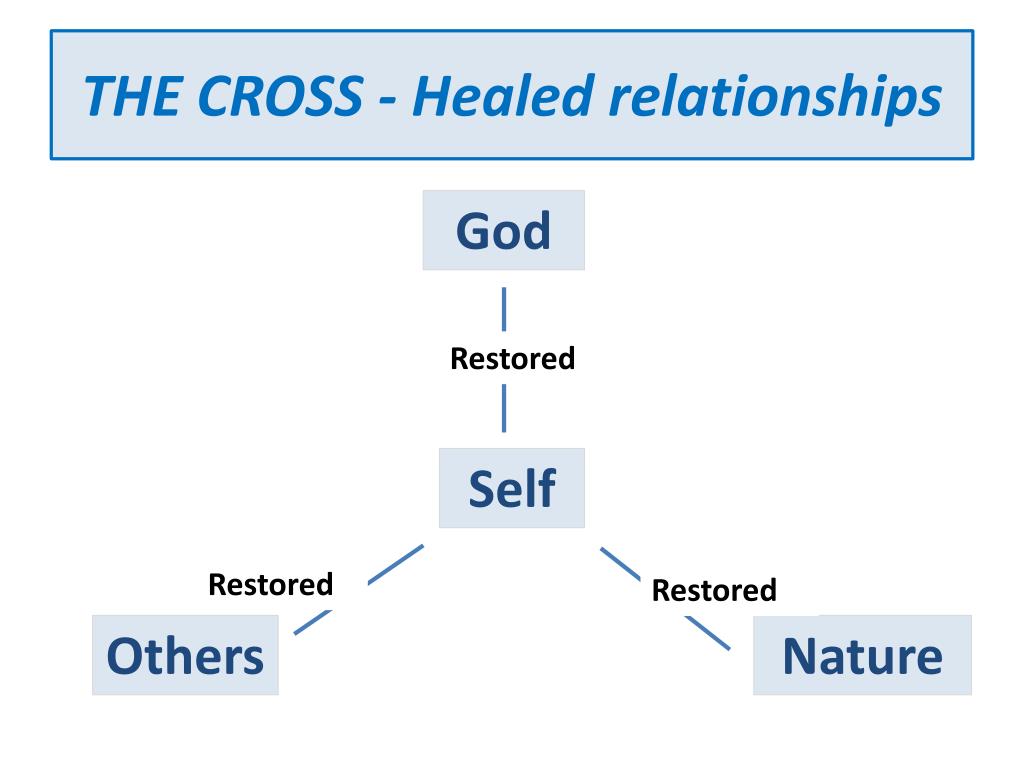 THE CROSS - Healed relationships

God

Restored

Self

Restored

Restored

Others

Nature